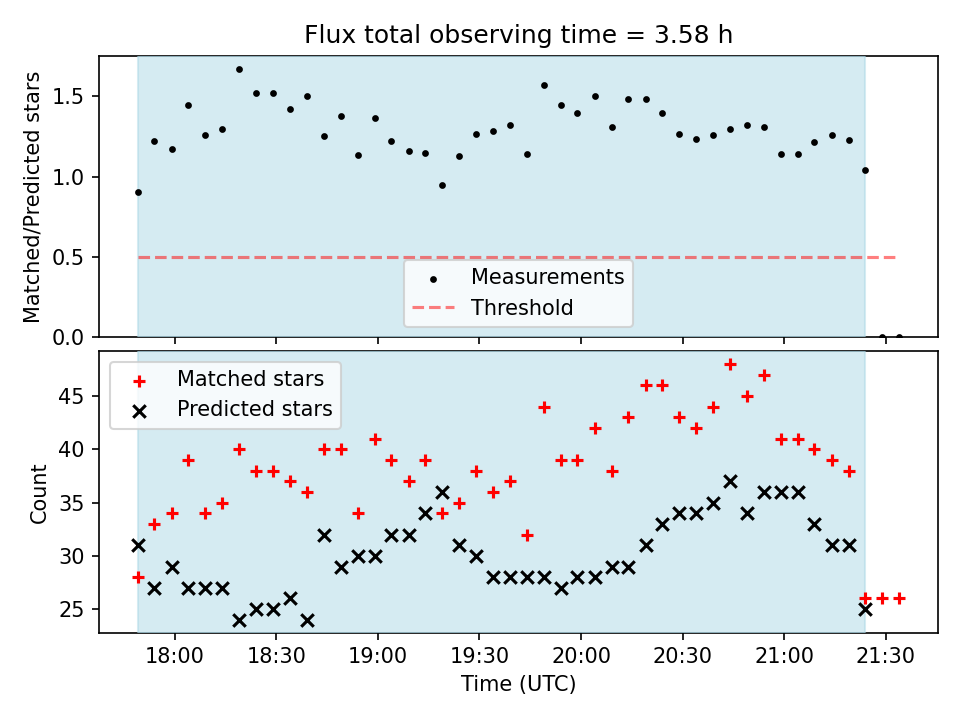 Flux total observing time = 3.58 h

Matched/Predicted stars

1.5
1.0
0.5
0.0

Measurements
Threshold

Matched stars
Predicted stars

Count

45
40
35
30
25

18:00 18:30 19:00 19:30 20:00 20:30 21:00 21:30

Time (UTC)